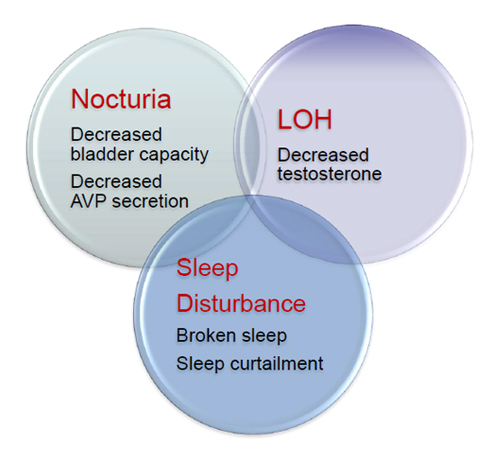 Nocturia

Decreased bladder capacity

Decreased AVP secretion

LOH

Decreased testosterone

Sleep Disturbance

Broken sleep

Sleep curtailment